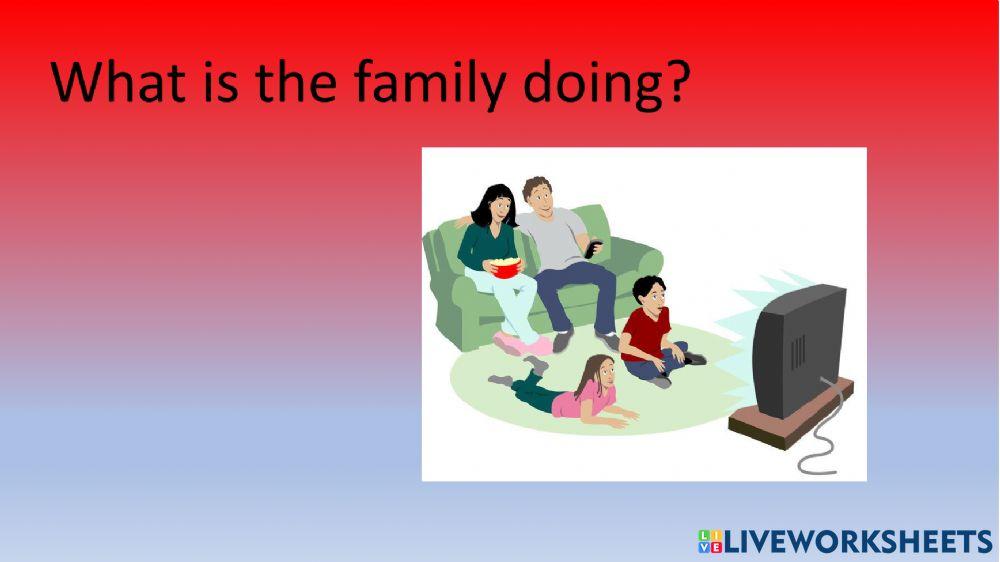 What is the family doing?

LIVEWORKSHEETS